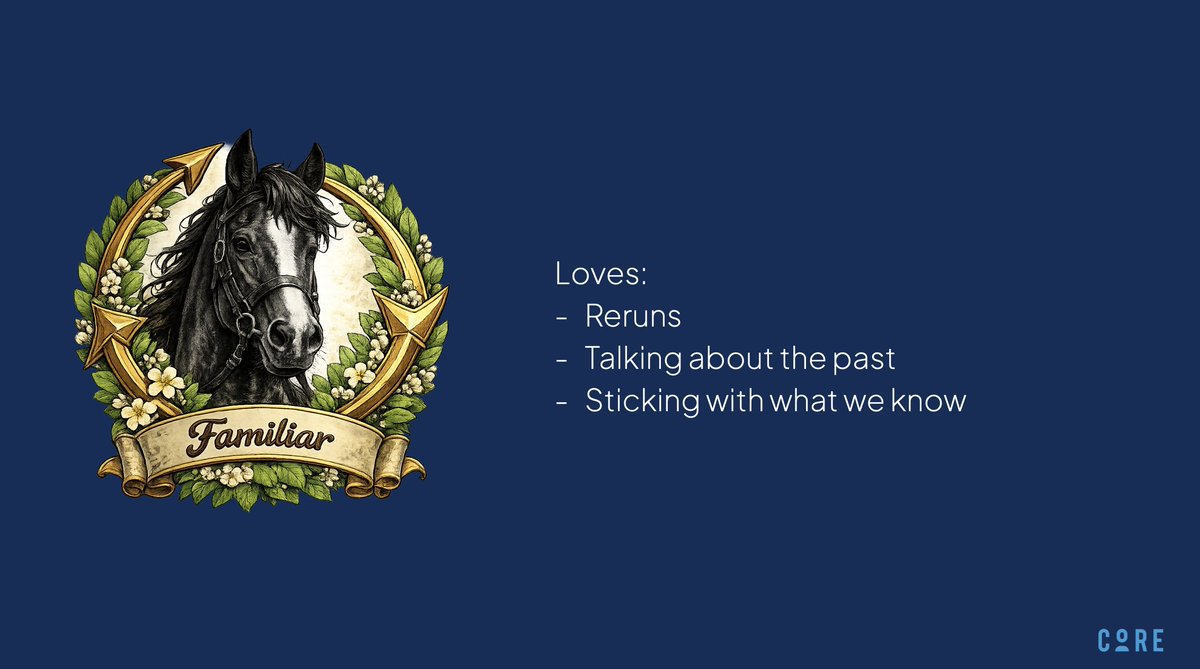 Familiar

Loves:
- Reruns
- Talking about the past
- Sticking with what we know

CORE